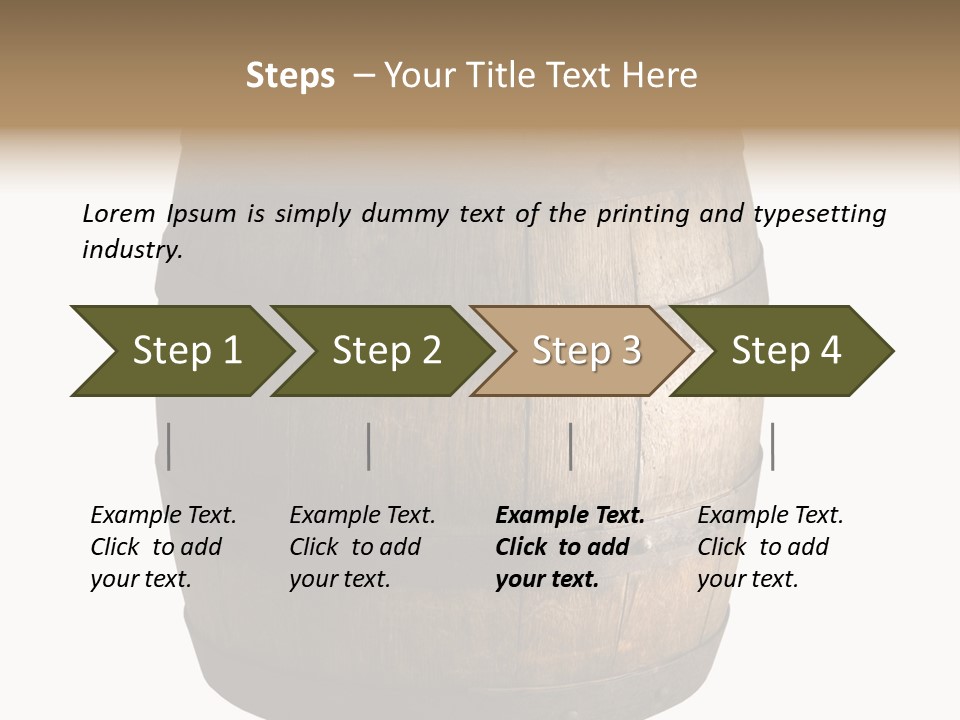 Steps – Your Title Text Here

Lorem Ipsum is simply dummy text of the printing and typesetting industry.

Step 1

Step 2

Step 3

Step 4

Example Text. Click to add your text.

Example Text. Click to add your text.

Example Text. Click to add your text.

Example Text. Click to add your text.